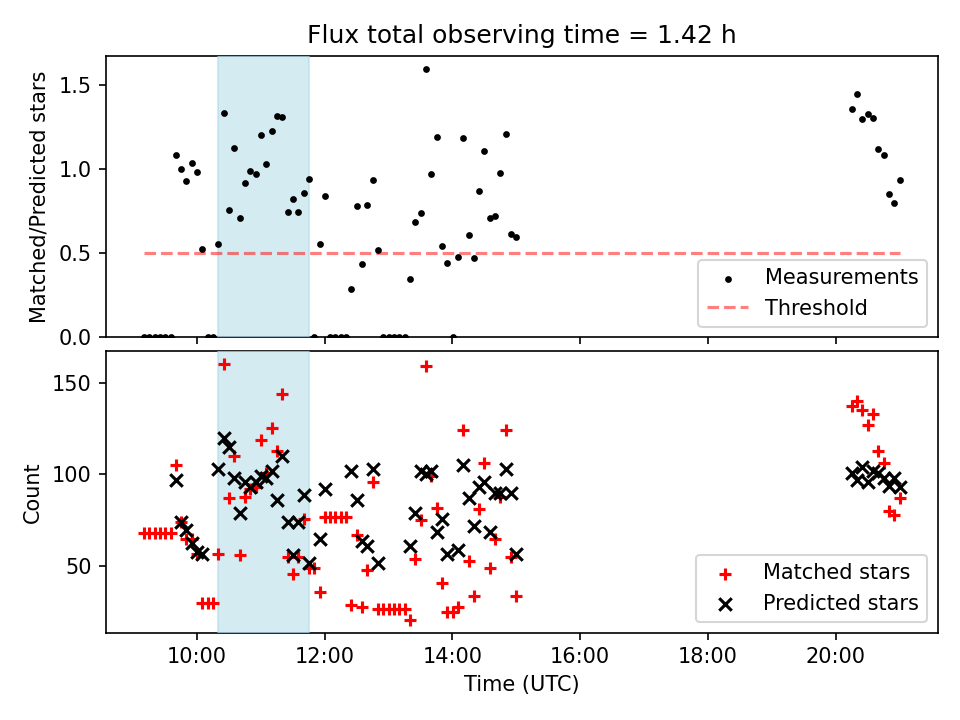 Flux total observing time = 1.42 h

Matched/Predicted stars

1.5
1.0
0.5
0.0

Measurements
Threshold

Count

150
100
50

Matched stars
Predicted stars

10:00
12:00
14:00
16:00
18:00
20:00

Time (UTC)